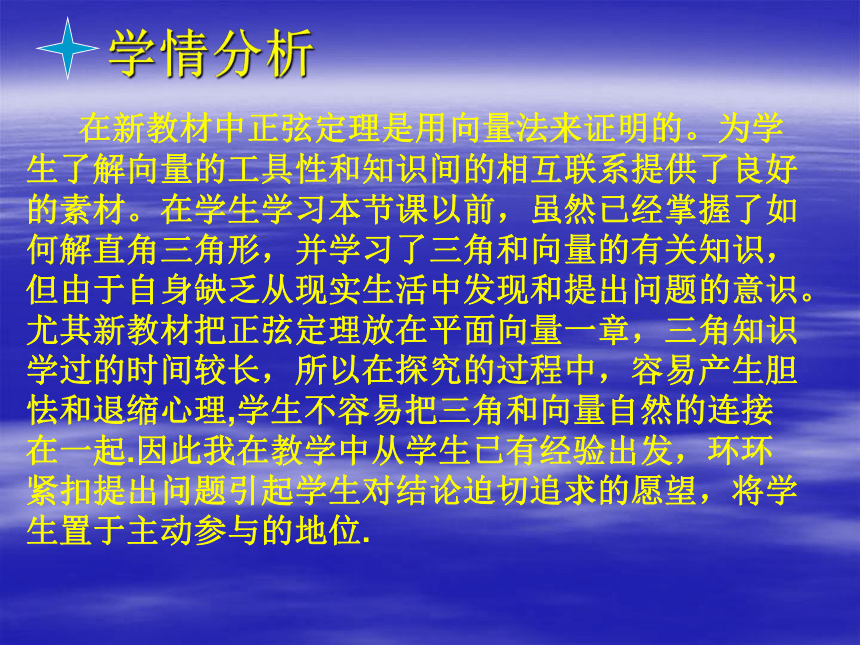 学情分析

在新教材中正弦定理是用向量法来证明的。为学生了解向量的工具性和知识间的相互联系提供了良好的素材。在学生学习本节课以前，虽然已经掌握了如何解直角三角形，并学习了三角和向量的有关知识，但由于自身缺乏从现实生活中发现和提出问题的意识。尤其新教材把正弦定理放在平面向量一章，三角知识学过的时间较长，所以在探究的过程中，容易产生胆怯和退缩心理,学生不容易把三角和向量自然的连接在一起.因此我在教学中从学生已有经验出发，环环紧扣提出问题引起学生对结论迫切追求的愿望，将学生置于主动参与的地位.